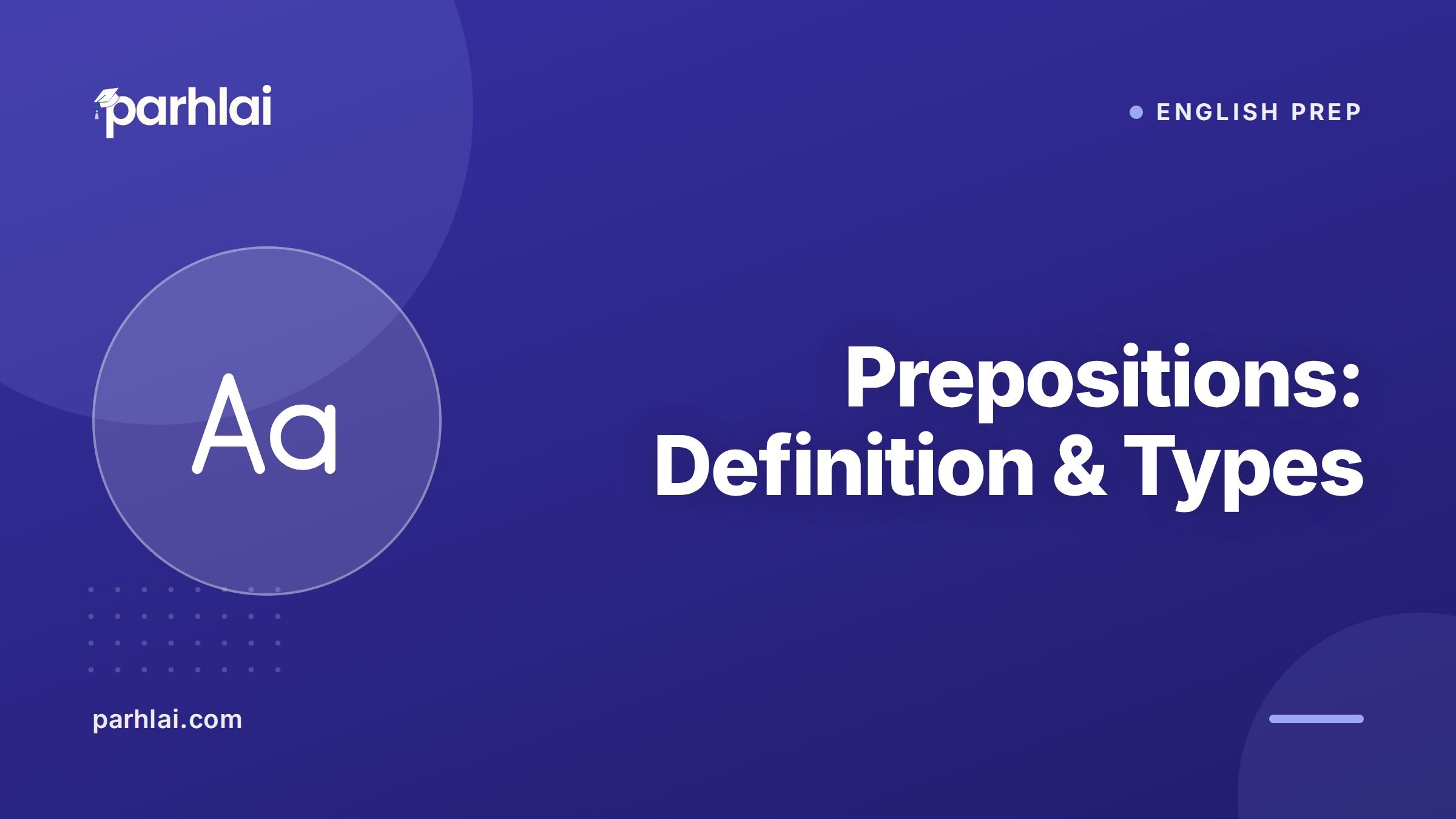 parhlai

ENGLISH PREP

Aa

Prepositions: Definition & Types

parhlai.com